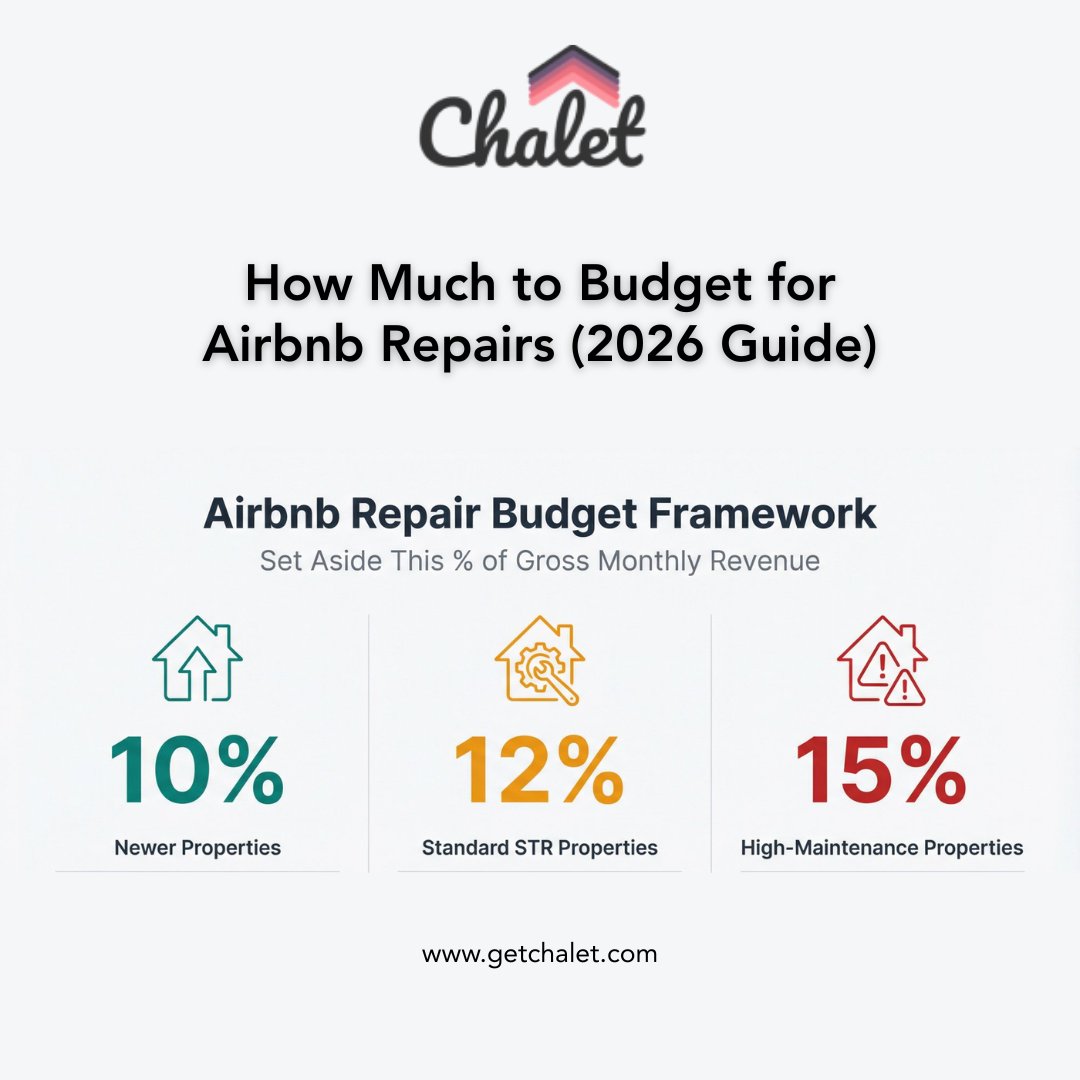 Chalet

How Much to Budget for Airbnb Repairs (2026 Guide)

Airbnb Repair Budget Framework

Set Aside This % of Gross Monthly Revenue

10%

Newer Properties

12%

Standard STR Properties

15%

High-Maintenance Properties

www.getchalet.com